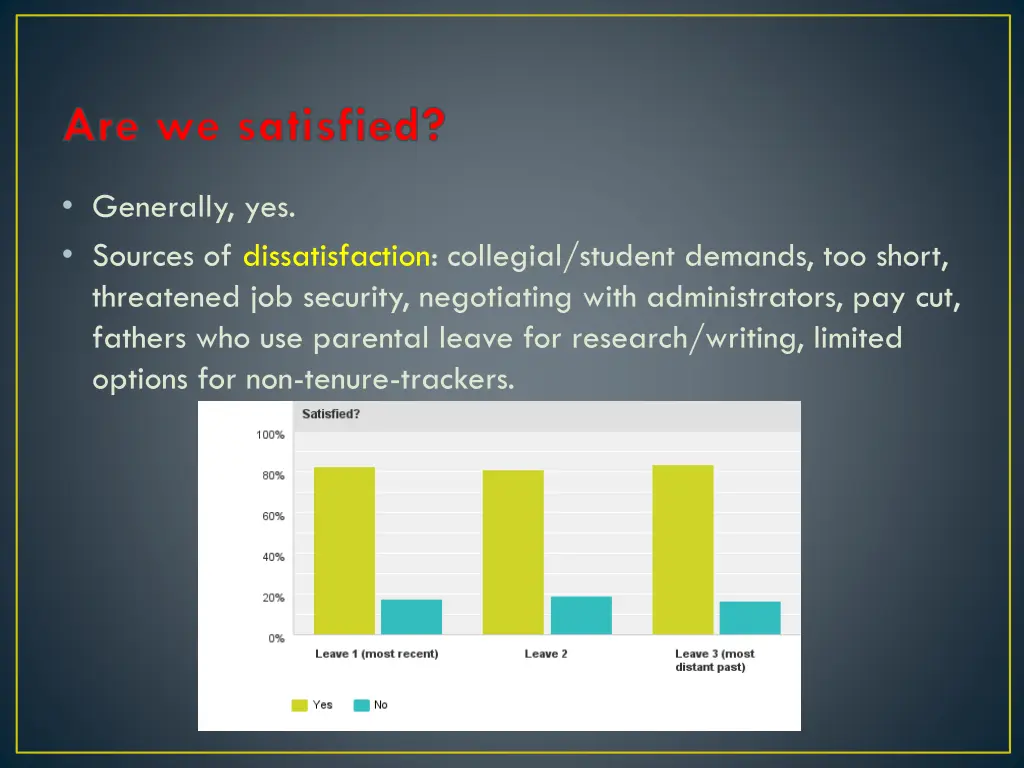 Are we satisfied?

• Generally, yes.

• Sources of dissatisfaction: collegial/student demands, too short, threatened job security, negotiating with administrators, pay cut, fathers who use parental leave for research/writing, limited options for non-tenure-trackers.

Satisfied?

100%
80%
60%
40%
20%
0%

Leave 1 (most recent)
Leave 2
Leave 3 (most distant past)

Yes
No